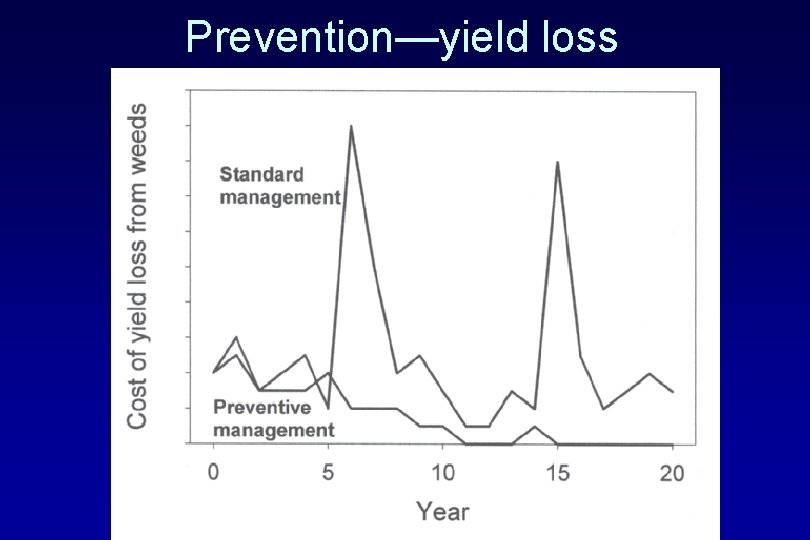 Prevention—yield loss

Cost of yield loss from weeds

Standard management

Preventive management

0
5
10
15
20

Year